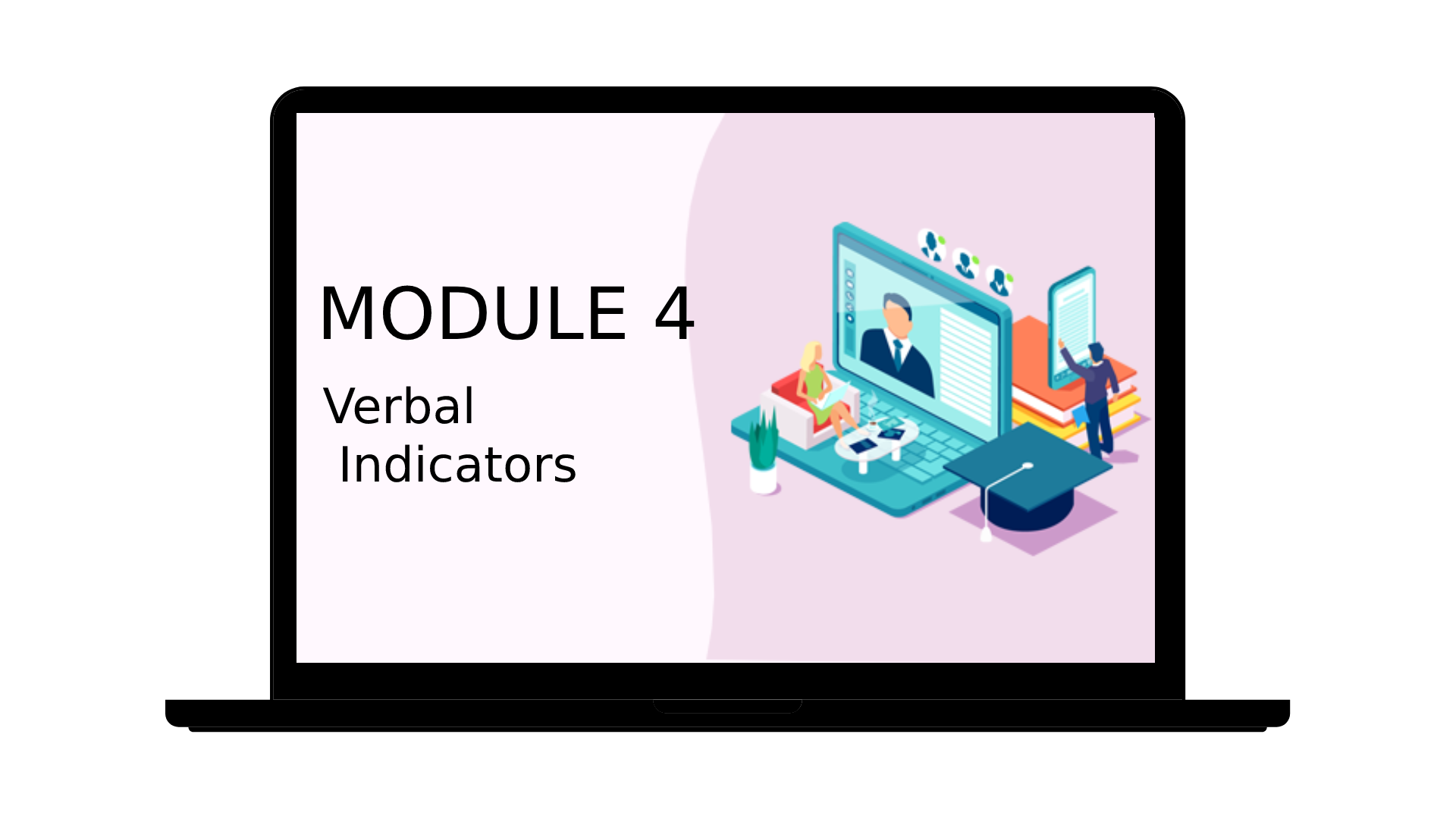 MODULE 4

Verbal
Indicators